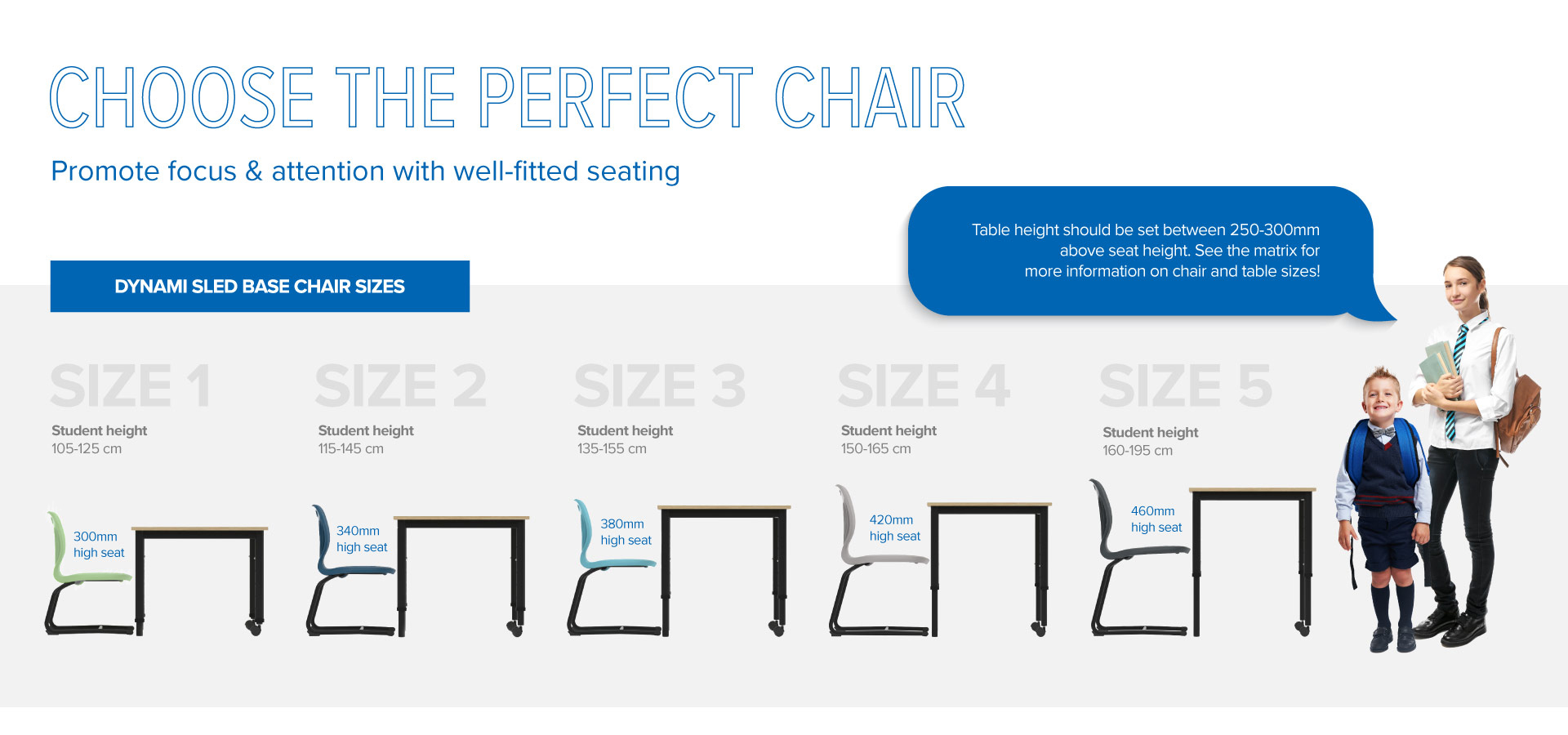 CHOOSE THE PERFECT CHAIR

Promote focus & attention with well-fitted seating

Table height should be set between 250-300mm above seat height. See the matrix for more information on chair and table sizes!

DYNAMI SLED BASE CHAIR SIZES

SIZE 1
Student height
105-125 cm
300mm high seat

SIZE 2
Student height
115-145 cm
340mm high seat

SIZE 3
Student height
135-155 cm
380mm high seat

SIZE 4
Student height
150-165 cm
420mm high seat

SIZE 5
Student height
160-195 cm
460mm high seat